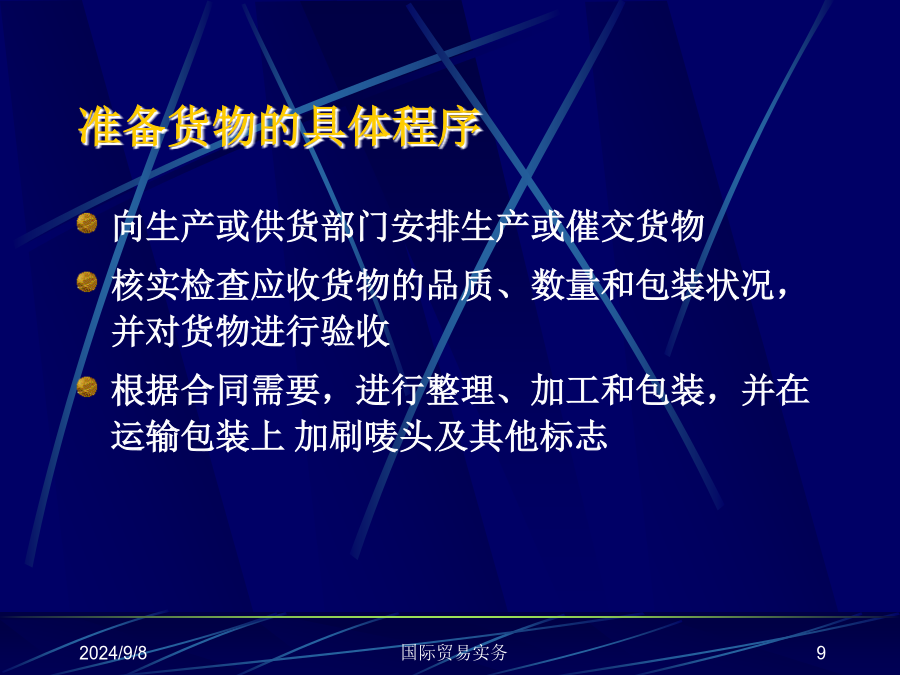 准备货物的具体程序

向生产或供货部门安排生产或催交货物

核实检查应收货物的品质、数量和包装状况，并对货物进行验收

根据合同需要，进行整理、加工和包装，并在运输包装上 加刷唛头及其他标志

2024/9/8

国际贸易实务

9